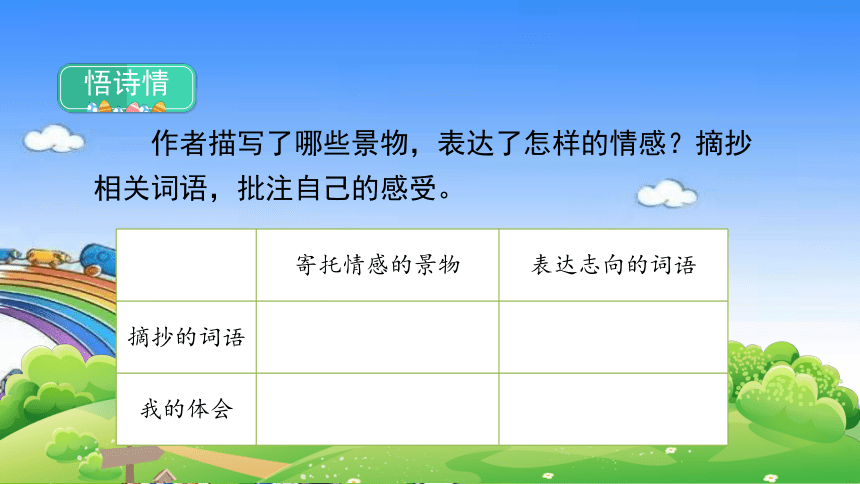 悟诗情

作者描写了哪些景物，表达了怎样的情感？摘抄相关词语，批注自己的感受。

|  | 寄托情感的景物 | 表达志向的词语 |
|---|---|---|
| 摘抄的词语 |  |  |
| 我的体会 |  |  |